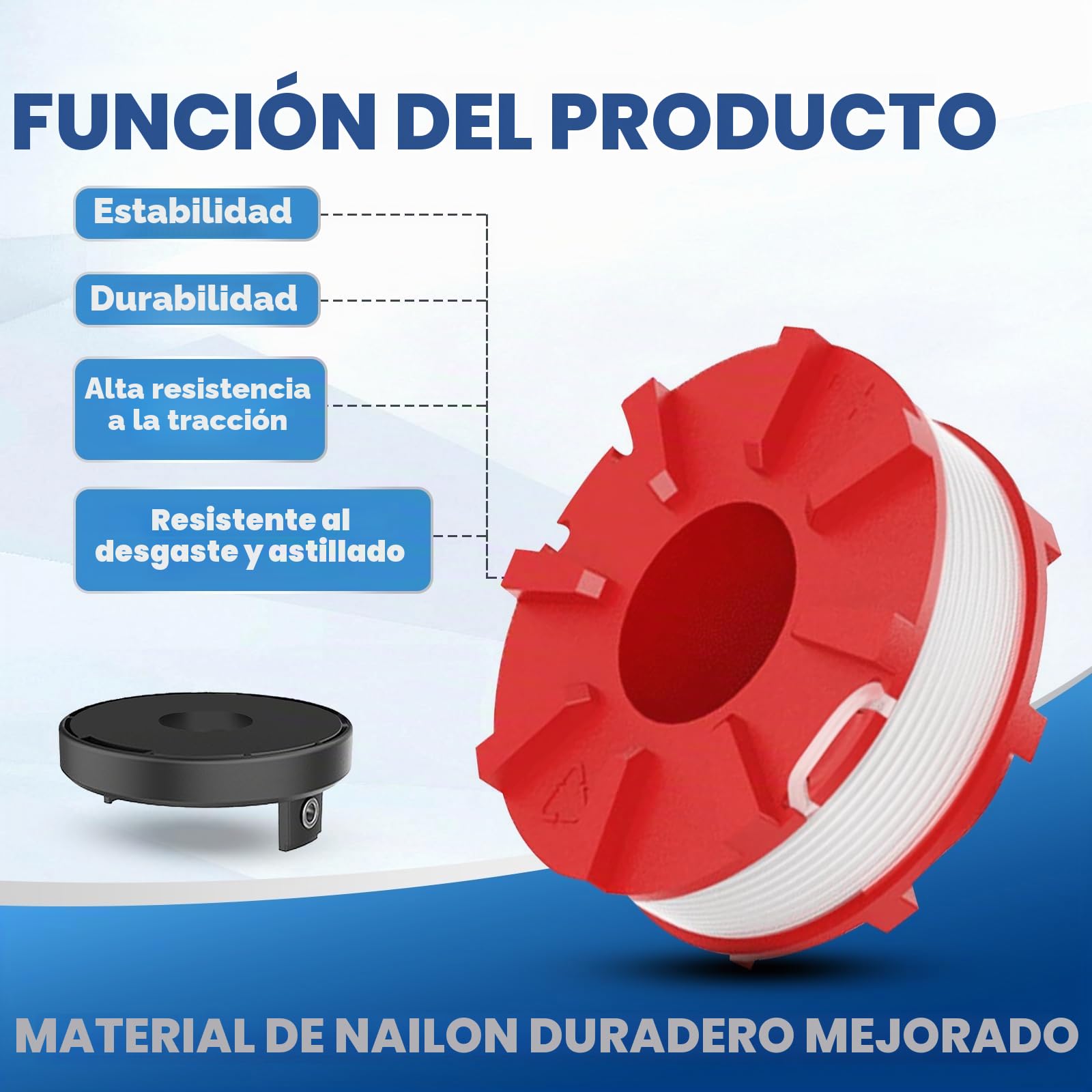 FUNCIÓN DEL PRODUCTO

Estabilidad

Durabilidad

Alta resistencia a la tracción

Resistente al desgaste y astillado

MATERIAL DE NAILON DURADERO MEJORADO